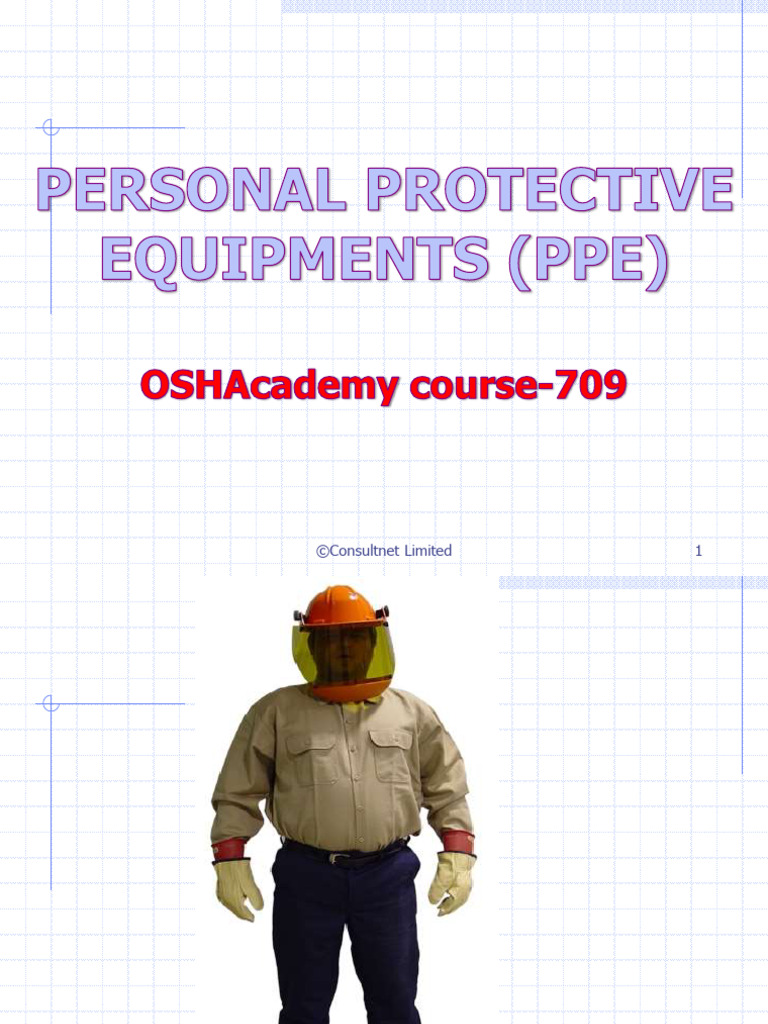 PERSONAL PROTECTIVE EQUIPMENTS (PPE)

OSHAcademy course-709

©Consultnet Limited

1